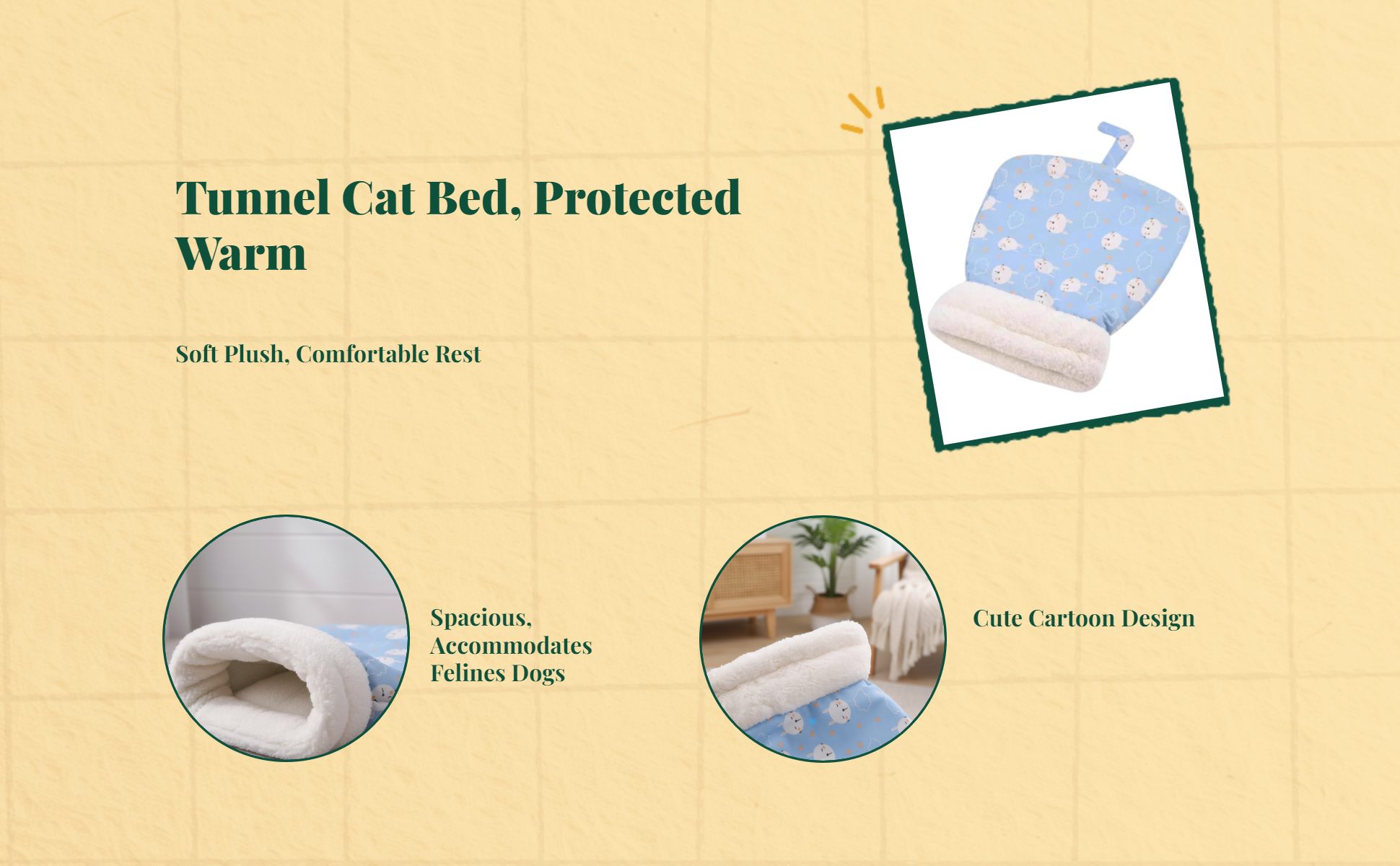 Tunnel Cat Bed, Protected Warm

Soft Plush, Comfortable Rest

Spacious, Accommodates Felines Dogs

Cute Cartoon Design